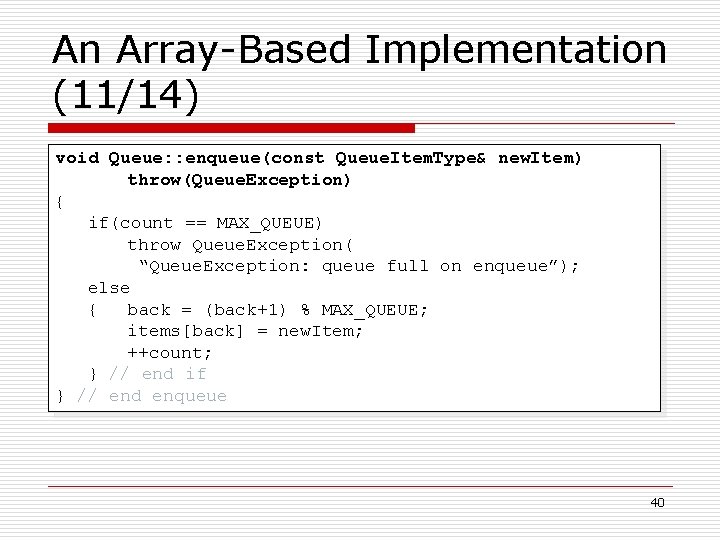 An Array-Based Implementation (11/14)

void Queue::enqueue(const QueueItemType& newItem)
       throw(QueueException)
{
   if(count == MAX_QUEUE)
       throw QueueException(
        “QueueException: queue full on enqueue”);
   else
   {   back = (back+1) % MAX_QUEUE;
       items[back] = newItem;
       ++count;
   } // end if
} // end enqueue

40